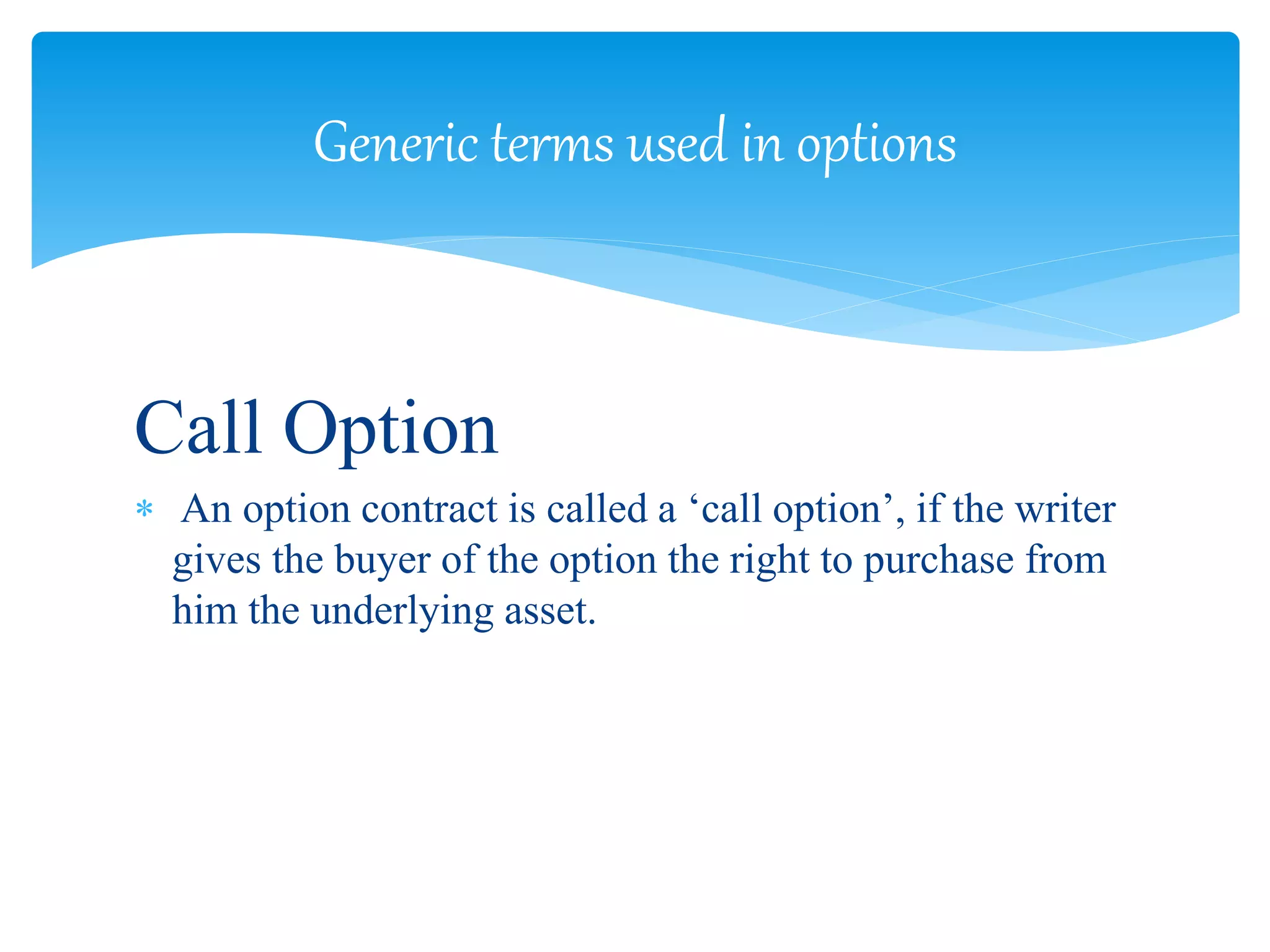 Generic terms used in options

Call Option

* An option contract is called a ‘call option’, if the writer gives the buyer of the option the right to purchase from him the underlying asset.